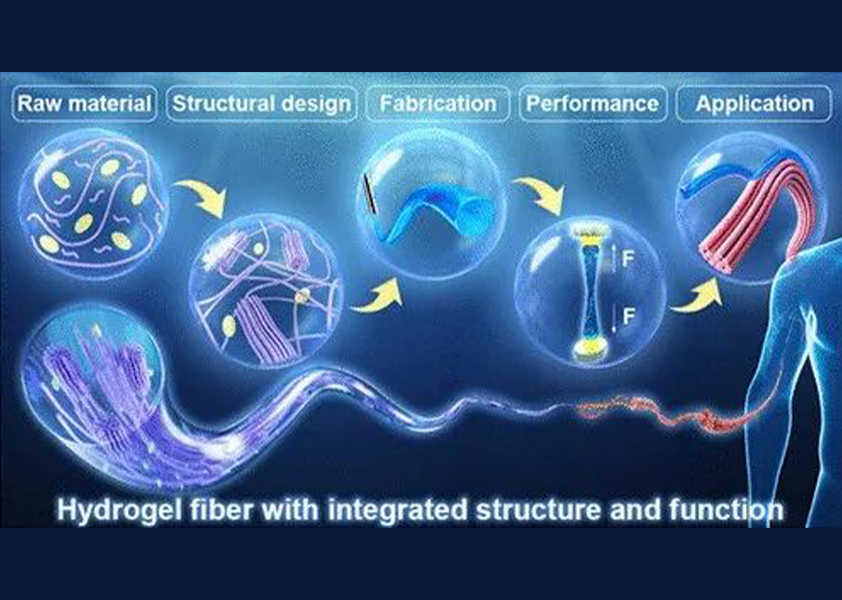 Raw material
Structural design
Fabrication
Performance
Application

F

F

Hydrogel fiber with integrated structure and function